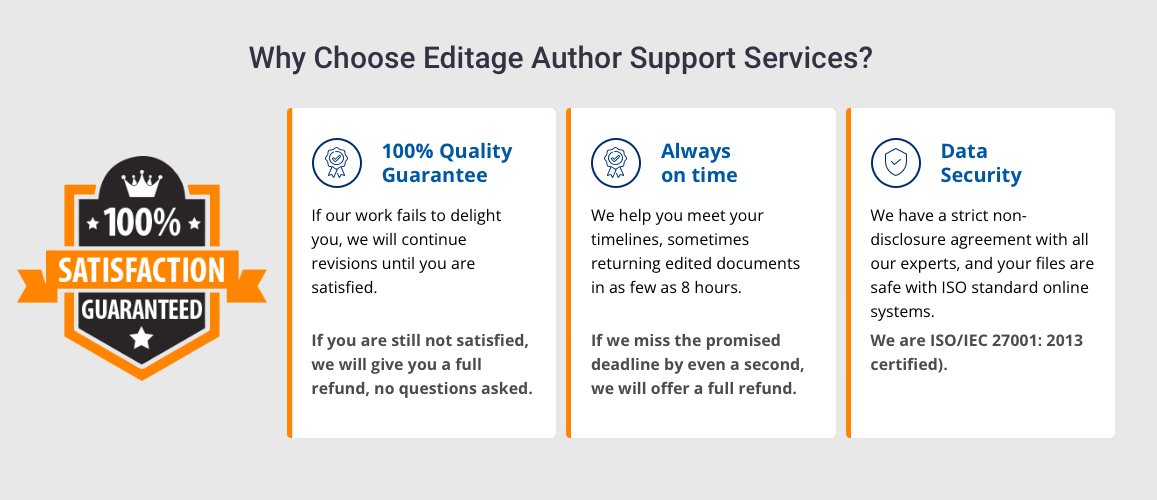 Why Choose Editage Author Support Services?

100%
SATISFACTION
GUARANTEED

100% Quality Guarantee

If our work fails to delight you, we will continue revisions until you are satisfied.

If you are still not satisfied, we will give you a full refund, no questions asked.

Always on time

We help you meet your timelines, sometimes returning edited documents in as few as 8 hours.

If we miss the promised deadline by even a second, we will offer a full refund.

Data Security

We have a strict non-disclosure agreement with all our experts, and your files are safe with ISO standard online systems.
We are ISO/IEC 27001: 2013 certified).